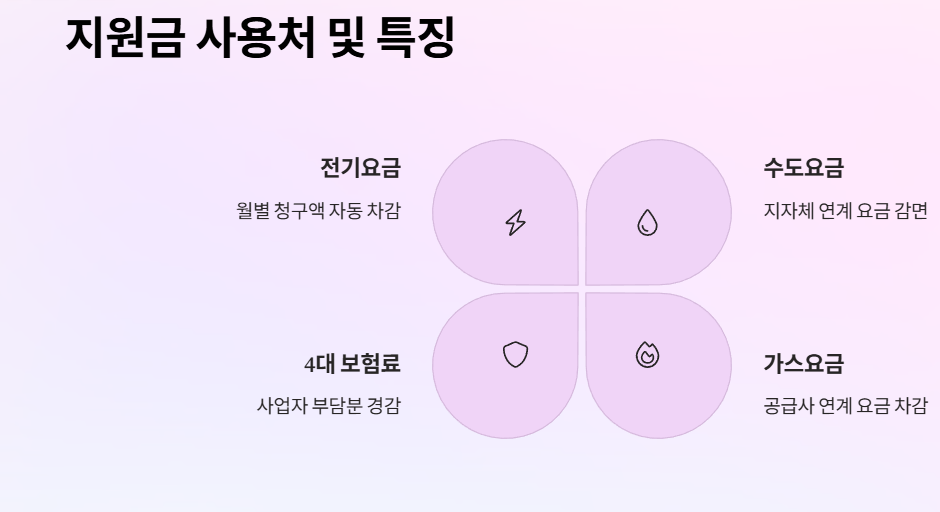 지원금 사용처 및 특징

전기요금

월별 청구액 자동 차감

수도요금

지자체 연계 요금 감면

4대 보험료

사업자 부담분 경감

가스요금

공급사 연계 요금 차감